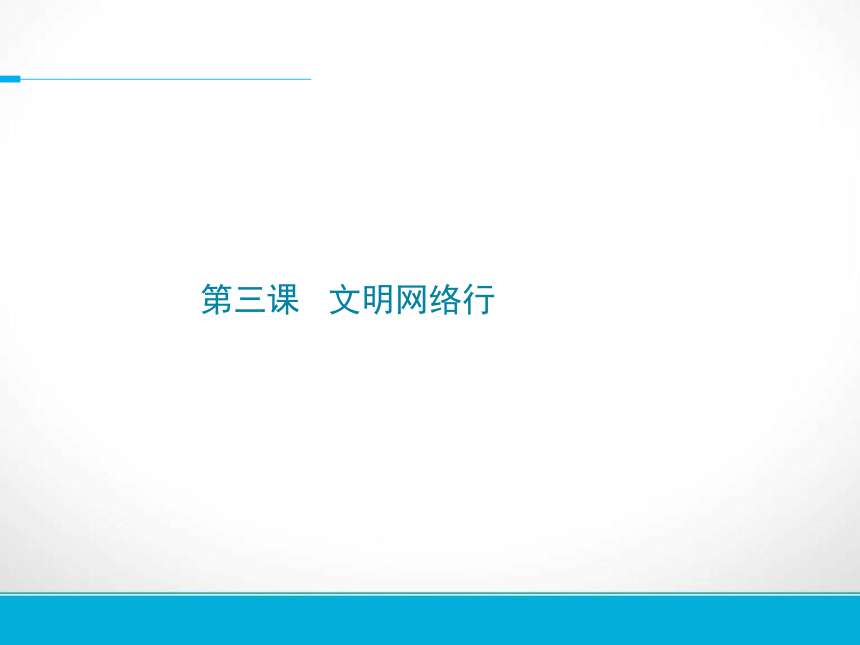 第三课　文明网络行